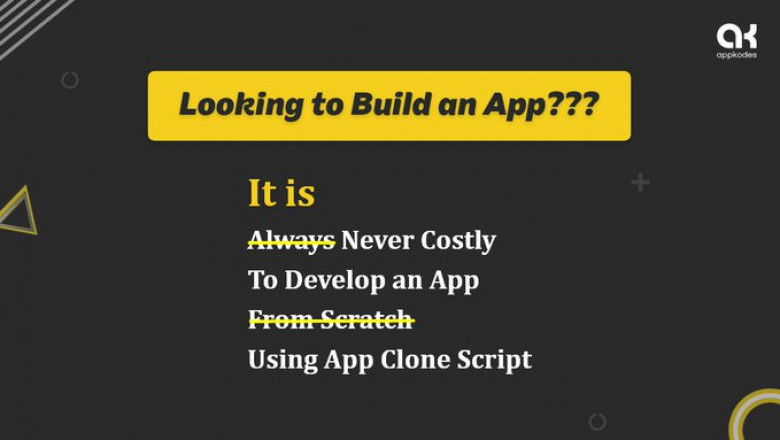 ak
appkodes

Looking to Build an App???

It is
~~Always~~ Never Costly
To Develop an App
~~From Scratch~~
Using App Clone Script